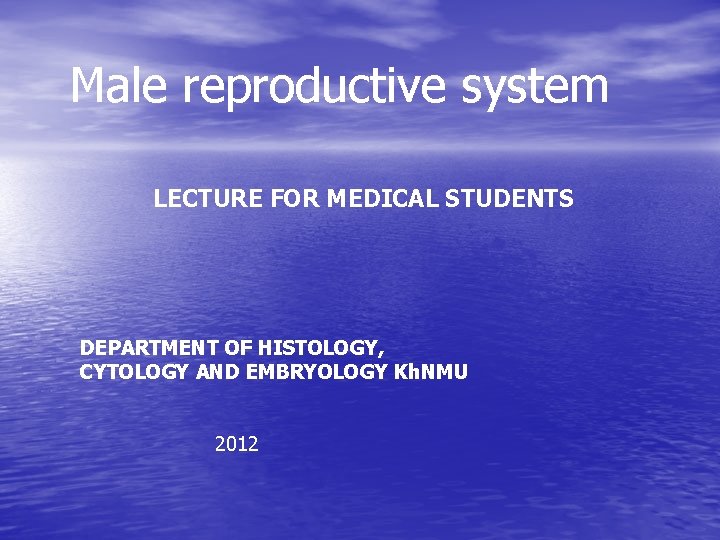 Male reproductive system

LECTURE FOR MEDICAL STUDENTS

DEPARTMENT OF HISTOLOGY, CYTOLOGY AND EMBRYOLOGY KhNMU

2012